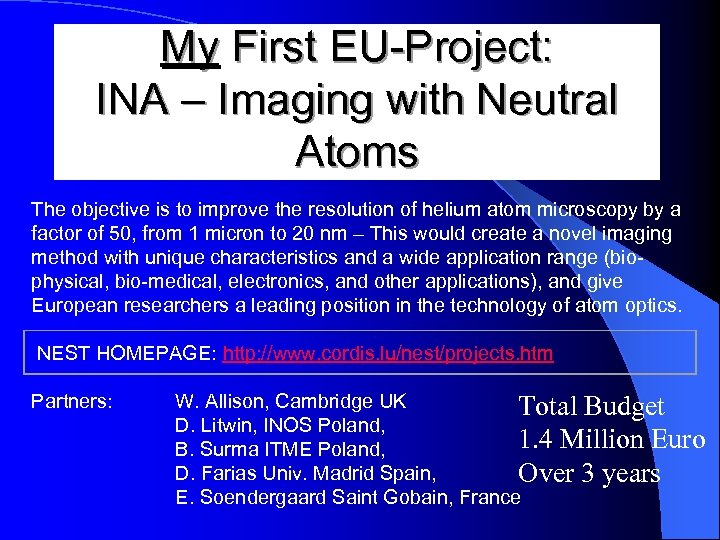 My First EU-Project:
INA – Imaging with Neutral Atoms

The objective is to improve the resolution of helium atom microscopy by a factor of 50, from 1 micron to 20 nm – This would create a novel imaging method with unique characteristics and a wide application range (bio-physical, bio-medical, electronics, and other applications), and give European researchers a leading position in the technology of atom optics.

NEST HOMEPAGE: http://www.cordis.lu/nest/projects.htm

Partners: W. Allison, Cambridge UK
D. Litwin, INOS Poland,
B. Surma ITME Poland,
D. Farias Univ. Madrid Spain,
E. Soendergaard Saint Gobain, France

Total Budget
1.4 Million Euro
Over 3 years